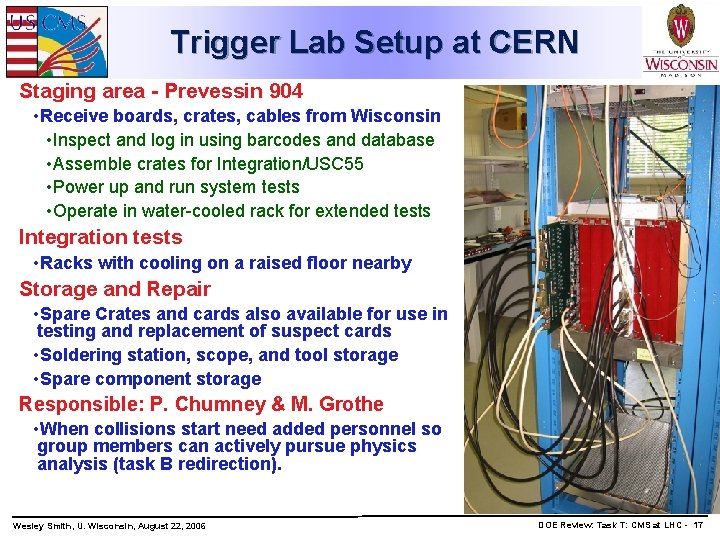 US CMS

Trigger Lab Setup at CERN

THE UNIVERSITY
WISCONSIN
MADISON

Staging area - Prevessin 904
•Receive boards, crates, cables from Wisconsin
•Inspect and log in using barcodes and database
•Assemble crates for Integration/USC55
•Power up and run system tests
•Operate in water-cooled rack for extended tests
Integration tests
•Racks with cooling on a raised floor nearby
Storage and Repair
•Spare Crates and cards also available for use in testing and replacement of suspect cards
•Soldering station, scope, and tool storage
•Spare component storage
Responsible: P. Chumney & M. Grothe
•When collisions start need added personnel so group members can actively pursue physics analysis (task B redirection).

Wesley Smith, U. Wisconsin, August 22, 2006

DOE Review: Task T: CMS at LHC - 17